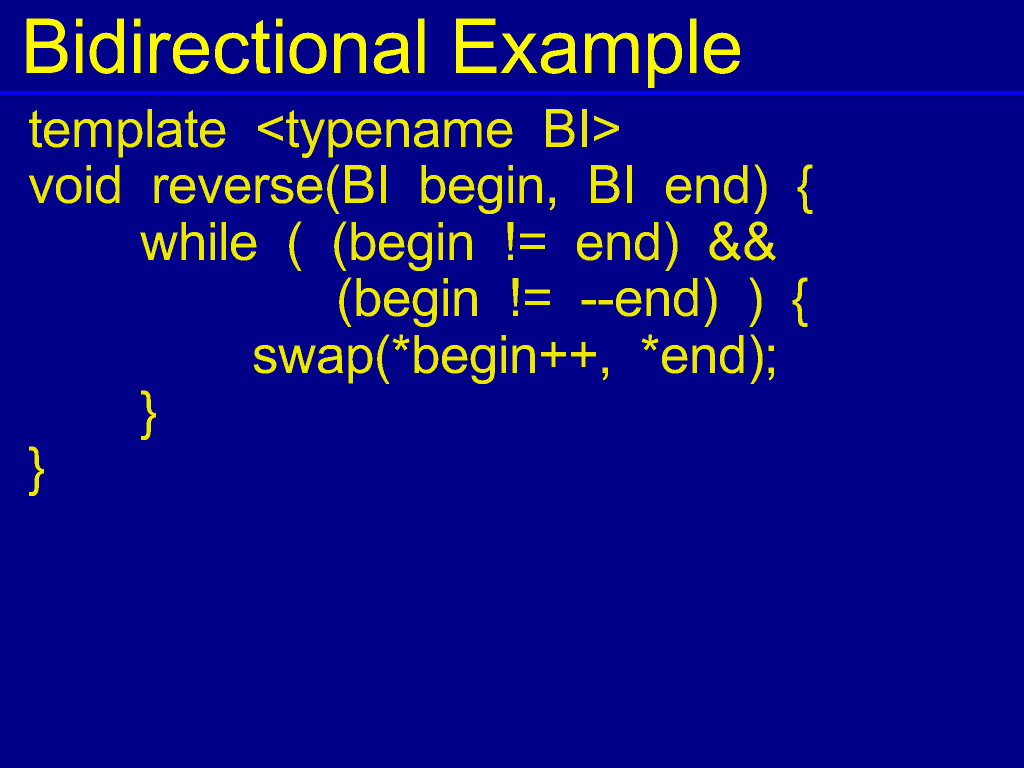 Bidirectional Example

template <typename BI>
void reverse(BI begin, BI end) {
while ( (begin != end) &&
(begin != --end) ) {
swap(*begin++, *end);
}
}